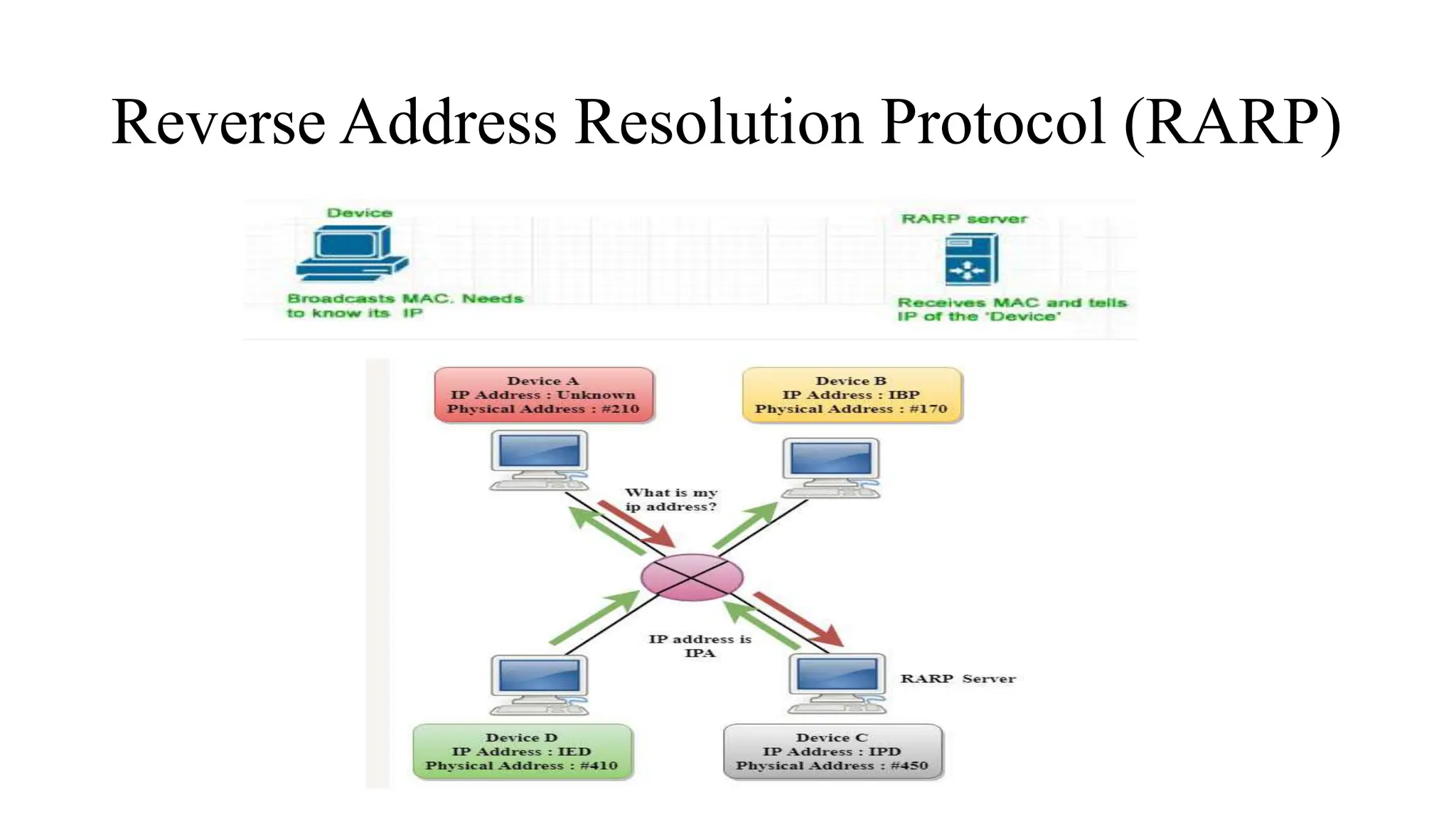 Reverse Address Resolution Protocol (RARP)

Device

Broadcasts MAC. Needs to know its IP

RARP server

Receives MAC and tells IP of the 'Device'

Device A
IP Address : Unknown
Physical Address : #210

Device B
IP Address : IBP
Physical Address : #170

What is my ip address?

IP address is IPA

RARP Server

Device D
IP Address : IED
Physical Address : #410

Device C
IP Address : IPD
Physical Address : #450